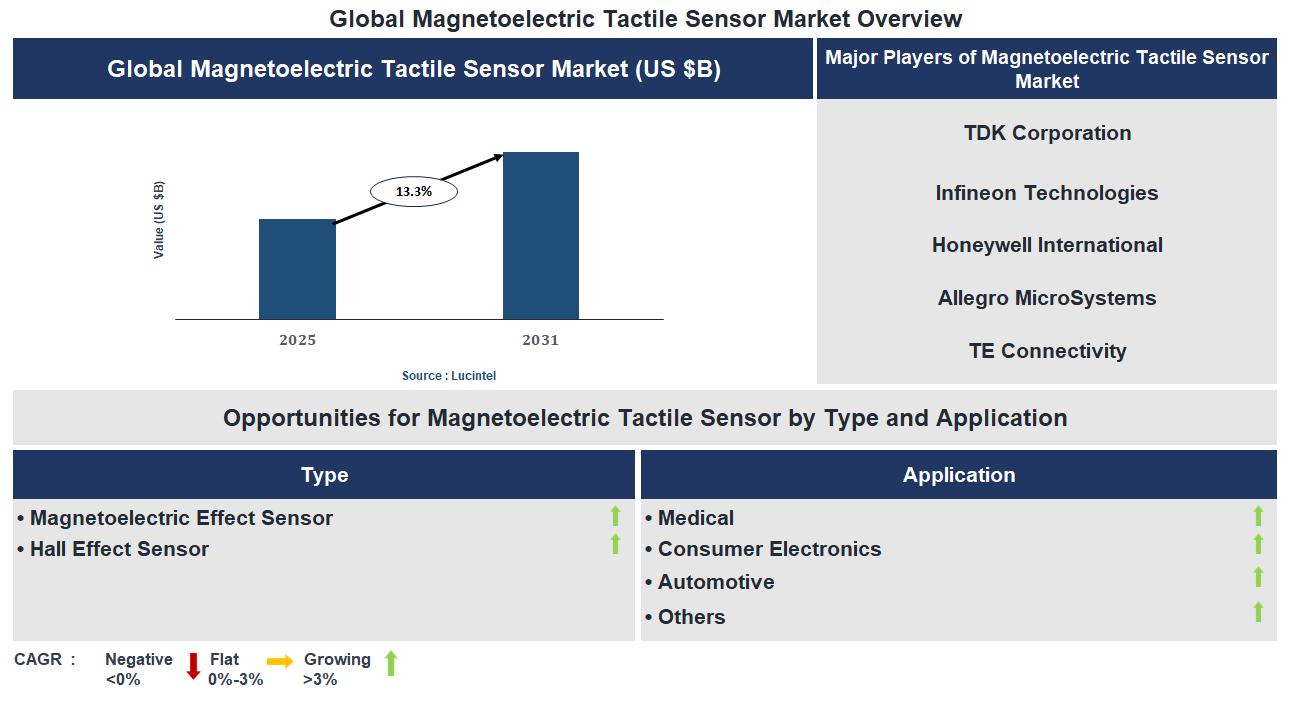 Global Magnetoelectric Tactile Sensor Market Overview

Global Magnetoelectric Tactile Sensor Market (US $B)

Value (US $B)

13.3%

2025

2031

Source : Lucintel

Major Players of Magnetoelectric Tactile Sensor Market

TDK Corporation

Infineon Technologies

Honeywell International

Allegro MicroSystems

TE Connectivity

Opportunities for Magnetoelectric Tactile Sensor by Type and Application

Type

• Magnetoelectric Effect Sensor
• Hall Effect Sensor

Application

• Medical
• Consumer Electronics
• Automotive
• Others

CAGR : Negative <0% Flat 0%-3% Growing >3%